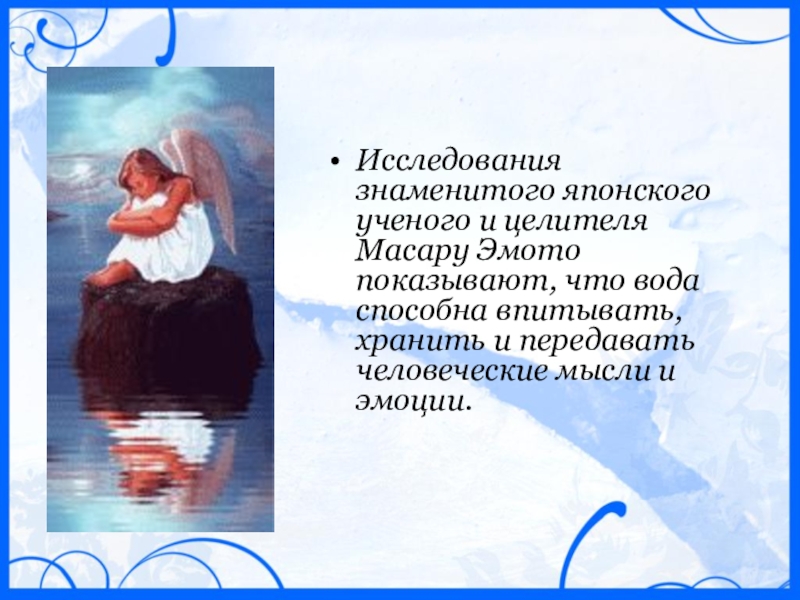 • Исследования знаменитого японского ученого и целителя Масару Эмото показывают, что вода способна впитывать, хранить и передавать человеческие мысли и эмоции.